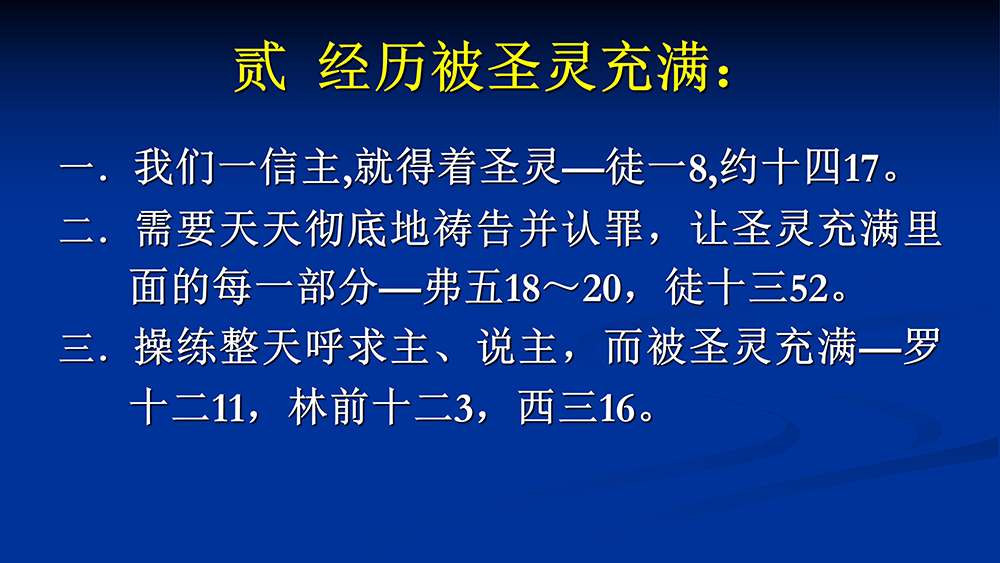 贰 经历被圣灵充满：

一．我们一信主,就得着圣灵—徒一8,约十四17。

二．需要天天彻底地祷告并认罪，让圣灵充满里面的每一部分—弗五18～20，徒十三52。

三．操练整天呼求主、说主，而被圣灵充满—罗十二11，林前十二3，西三16。